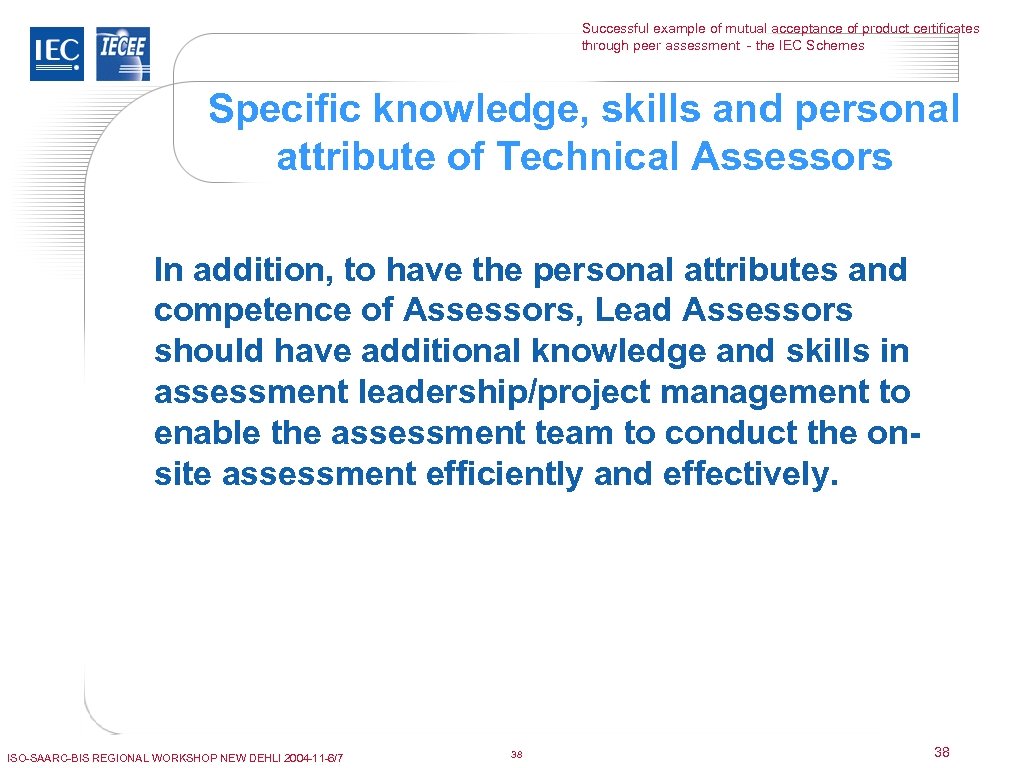 IEC IECEE

Successful example of mutual acceptance of product certificates through peer assessment - the IEC Schemes

Specific knowledge, skills and personal attribute of Technical Assessors

In addition, to have the personal attributes and competence of Assessors, Lead Assessors should have additional knowledge and skills in assessment leadership/project management to enable the assessment team to conduct the on-site assessment efficiently and effectively.

ISO-SAARC-BIS REGIONAL WORKSHOP NEW DEHLI 2004-11-6/7

38

38